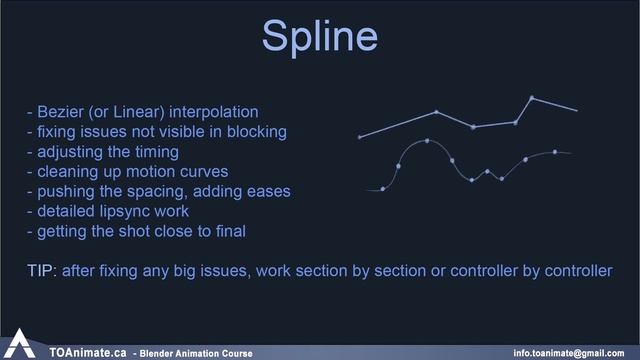 Spline

- Bezier (or Linear) interpolation
- fixing issues not visible in blocking
- adjusting the timing
- cleaning up motion curves
- pushing the spacing, adding eases
- detailed lipsync work
- getting the shot close to final

TIP: after fixing any big issues, work section by section or controller by controller

TOAnimate.ca - Blender Animation Course

info.toanimate@gmail.com